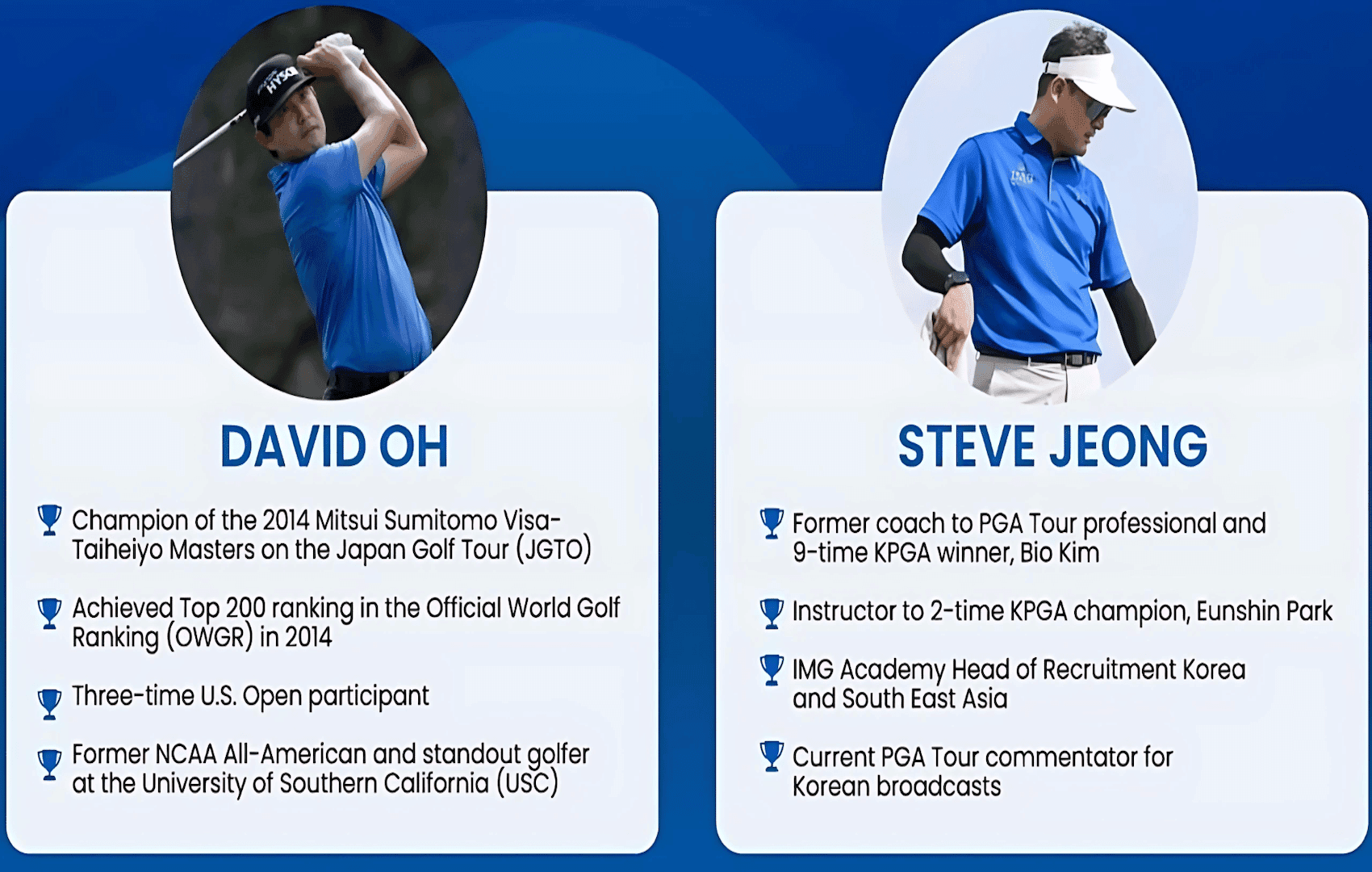 DAVID OH

Champion of the 2014 Mitsui Sumitomo Visa-Taiheiyo Masters on the Japan Golf Tour (JGTO)

Achieved Top 200 ranking in the Official World Golf Ranking (OWGR) in 2014

Three-time U.S. Open participant

Former NCAA All-American and standout golfer at the University of Southern California (USC)

STEVE JEONG

Former coach to PGA Tour professional and 9-time KPGA winner, Bio Kim

Instructor to 2-time KPGA champion, Eunshin Park

IMG Academy Head of Recruitment Korea and South East Asia

Current PGA Tour commentator for Korean broadcasts